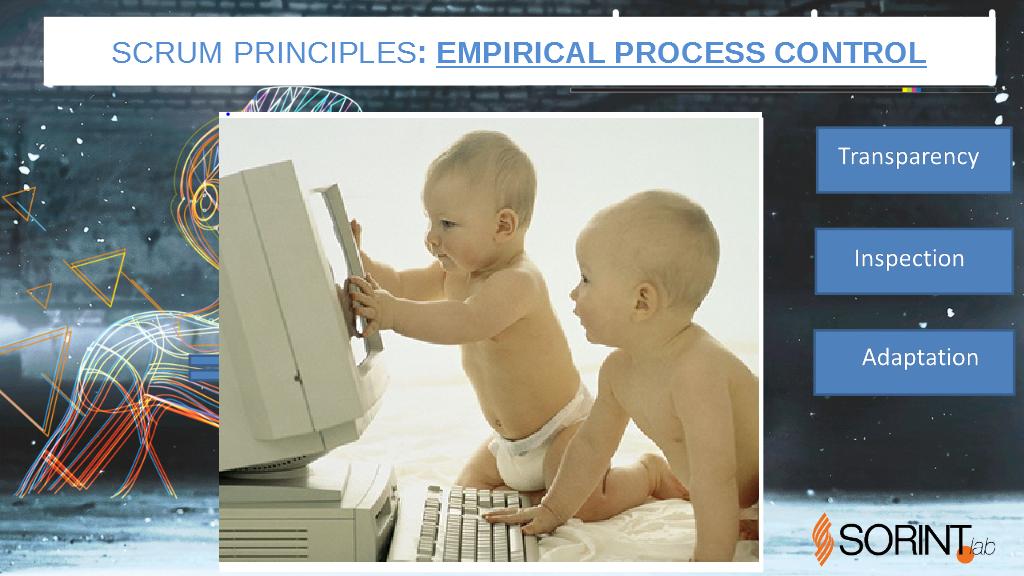 SCRUM PRINCIPLES: EMPIRICAL PROCESS CONTROL

Transparency

Inspection

Adaptation

SORINT.lab